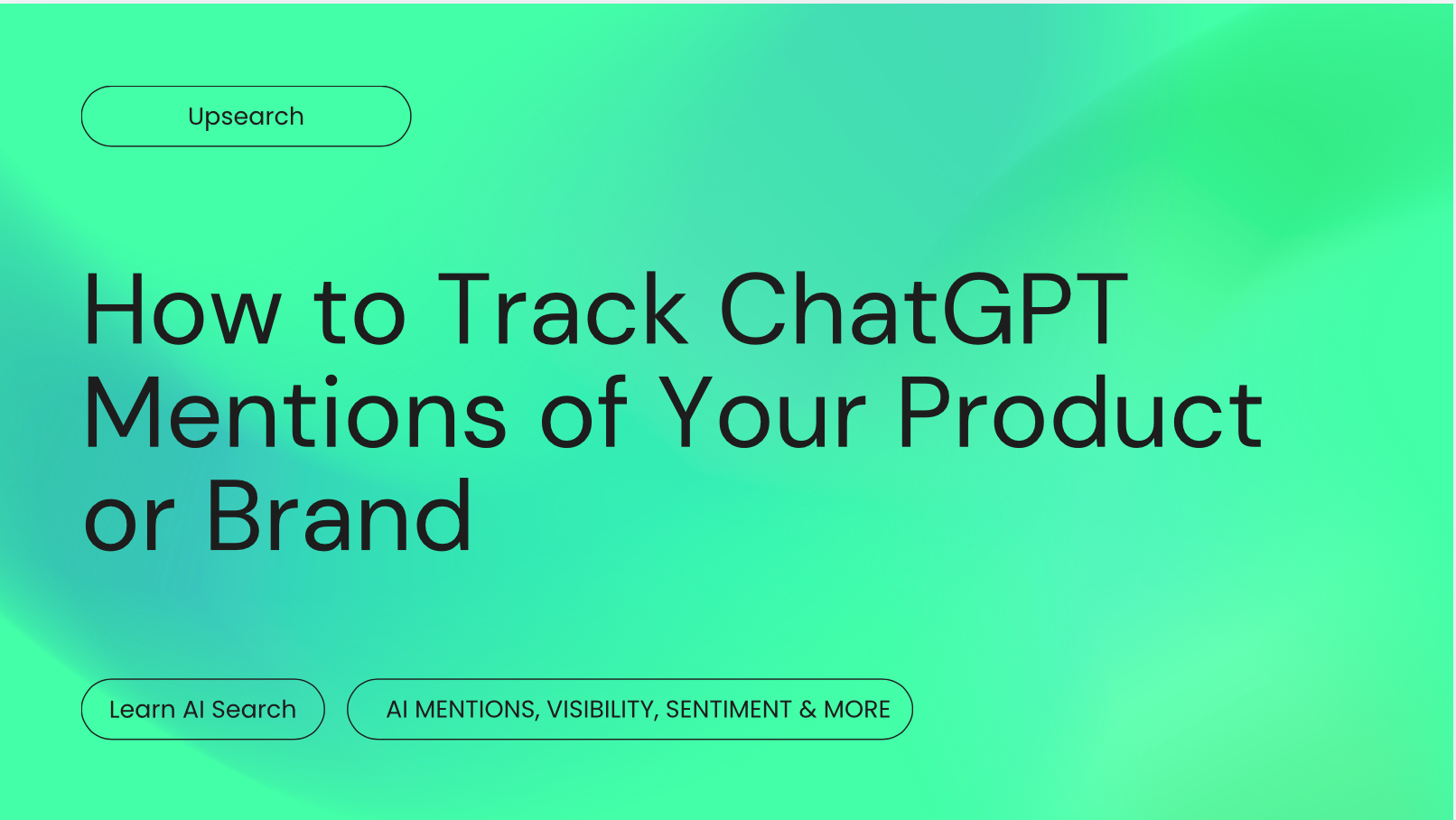 Upsearch

How to Track ChatGPT Mentions of Your Product or Brand

Learn AI Search

AI MENTIONS, VISIBILITY, SENTIMENT & MORE